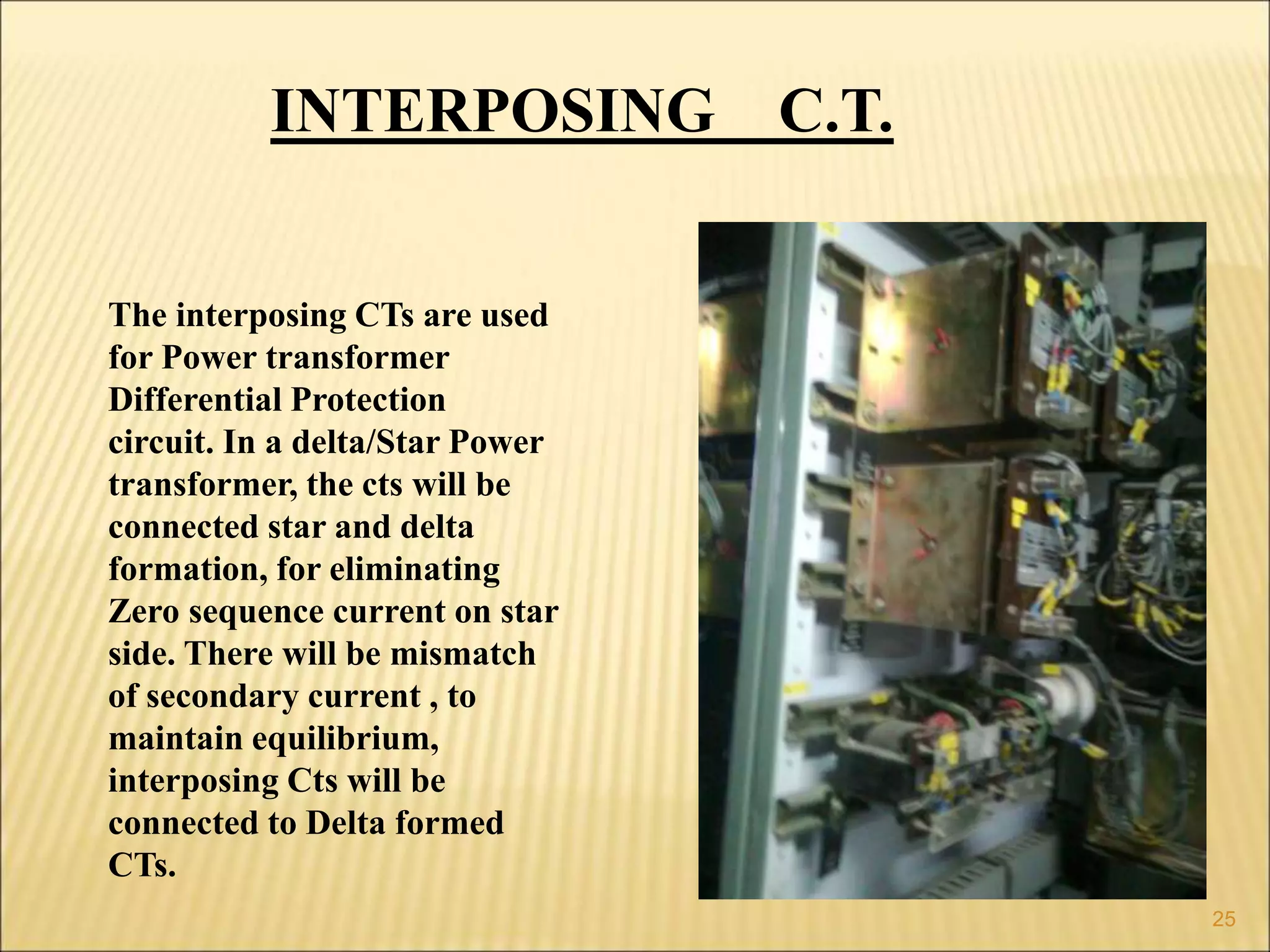 INTERPOSING C.T.

The interposing CTs are used for Power transformer Differential Protection circuit. In a delta/Star Power transformer, the cts will be connected star and delta formation, for eliminating Zero sequence current on star side. There will be mismatch of secondary current , to maintain equilibrium, interposing Cts will be connected to Delta formed CTs.

25